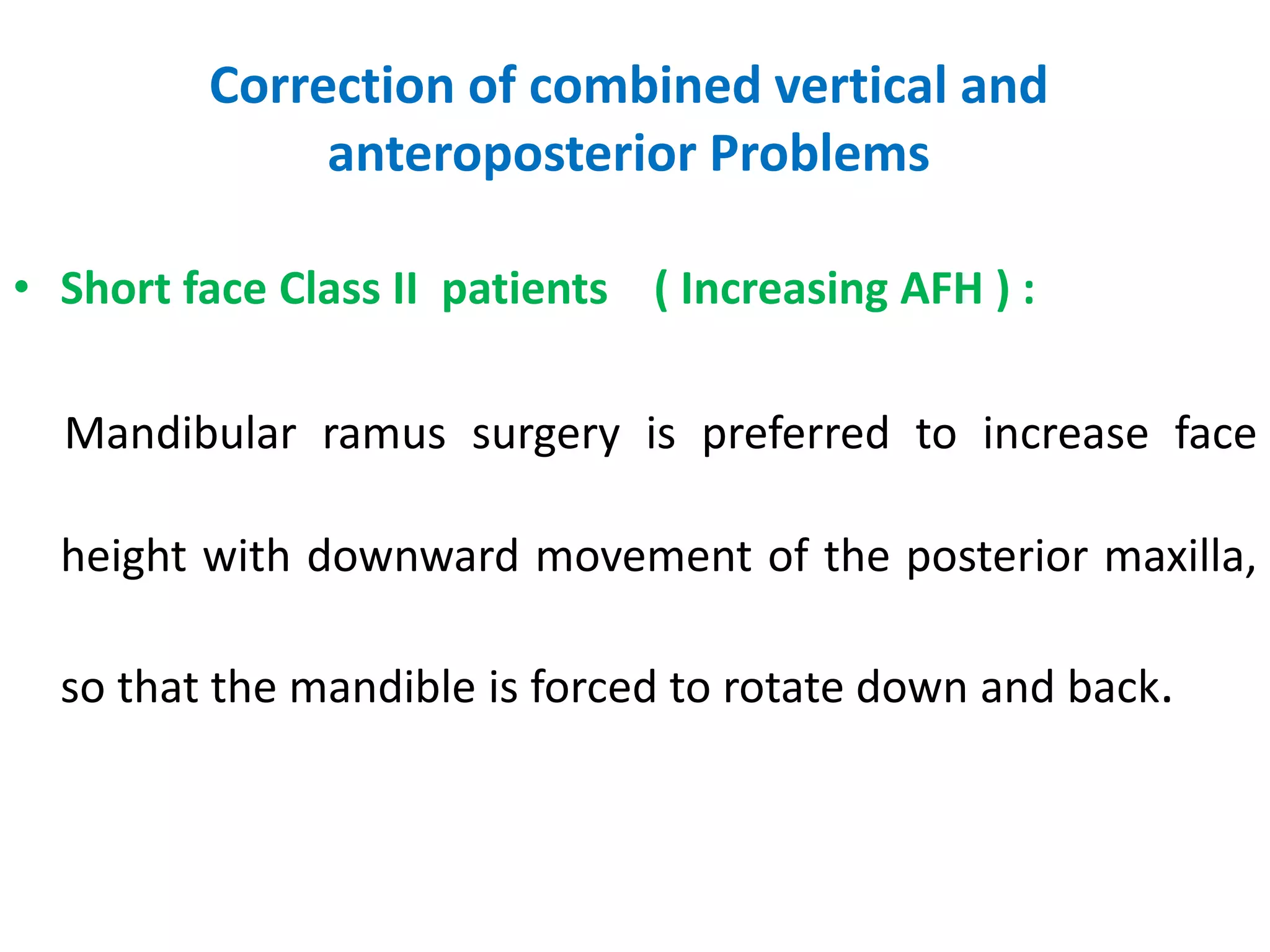 Correction of combined vertical and anteroposterior Problems

• Short face Class II patients ( Increasing AFH ) :

Mandibular ramus surgery is preferred to increase face height with downward movement of the posterior maxilla, so that the mandible is forced to rotate down and back.